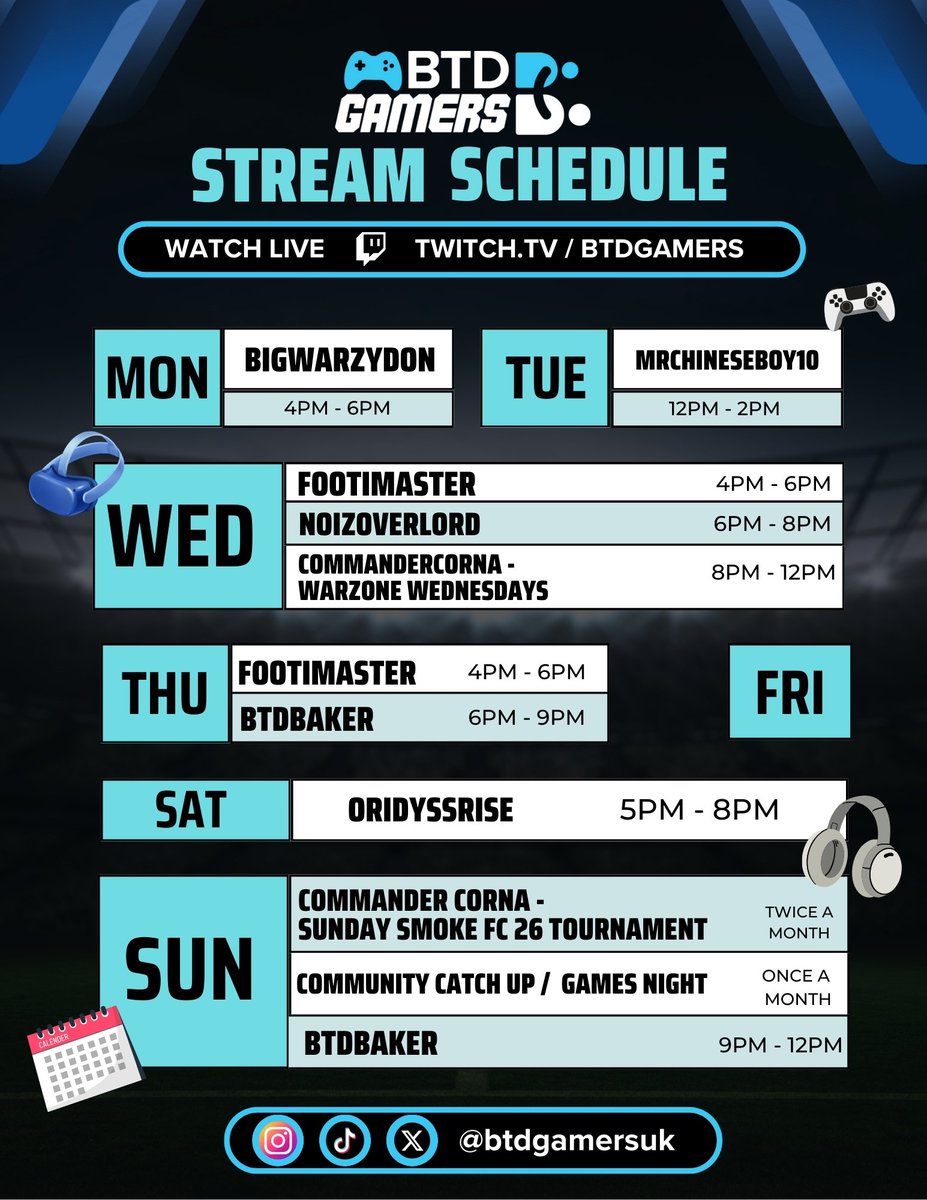 BTD GAMERS

STREAM SCHEDULE

WATCH LIVE TWITCH.TV / BTDGAMERS

MON BIGWARZYDON 4PM - 6PM

TUE MRCHINESEBOY10 12PM - 2PM

WED
FOOTIMASTER 4PM - 6PM
NOIZOVERLORD 6PM - 8PM
COMMANDERCORNA - WARZONE WEDNESDAYS 8PM - 12PM

THU
FOOTIMASTER 4PM - 6PM
BTDBAKER 6PM - 9PM

FRI

SAT ORIDYSSRISE 5PM - 8PM

SUN
COMMANDER CORNA - SUNDAY SMOKE FC 26 TOURNAMENT TWICE A MONTH
COMMUNITY CATCH UP / GAMES NIGHT ONCE A MONTH
BTDBAKER 9PM - 12PM

CALENDAR

@btdgamersuk